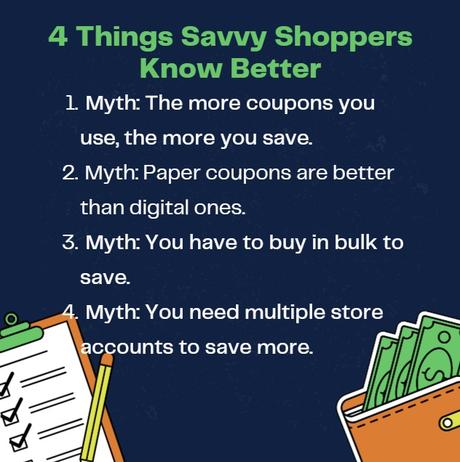 4 Things Savvy Shoppers Know Better

1. Myth: The more coupons you use, the more you save.
2. Myth: Paper coupons are better than digital ones.
3. Myth: You have to buy in bulk to save.
4. Myth: You need multiple store accounts to save more.